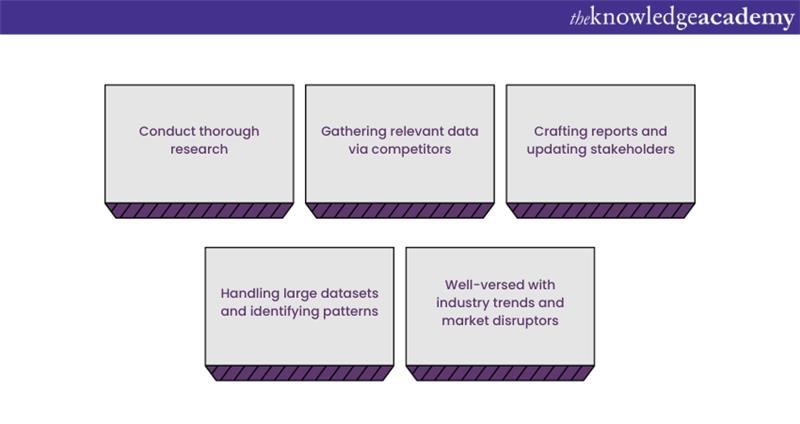 theknowledgeacademy

Conduct thorough research

Gathering relevant data via competitors

Crafting reports and updating stakeholders

Handling large datasets and identifying patterns

Well-versed with industry trends and market disruptors